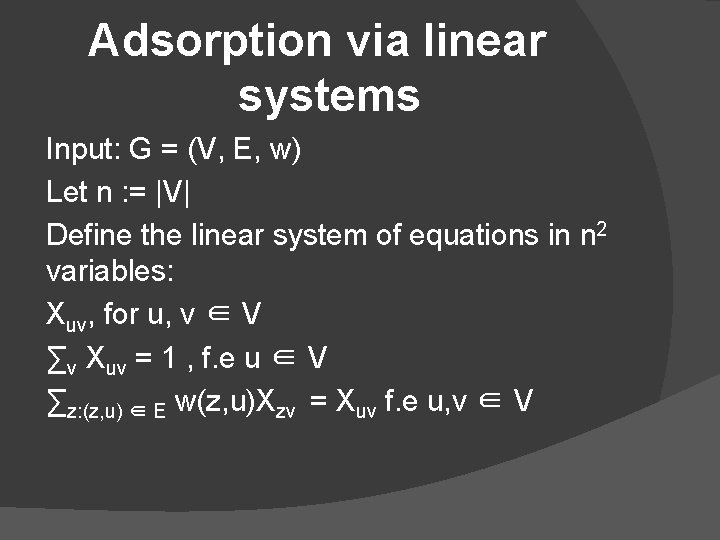 Adsorption via linear systems

Input: G = (V, E, w)

Let n := |V|

Define the linear system of equations in $n^2$ variables:

$X_{uv}$, for u, v $\in$ V

$\sum_v X_{uv} = 1$ , f.e u $\in$ V

$\sum_{z:(z,u) \in E} w(z,u)X_{zv} = X_{uv}$ f.e u,v $\in$ V